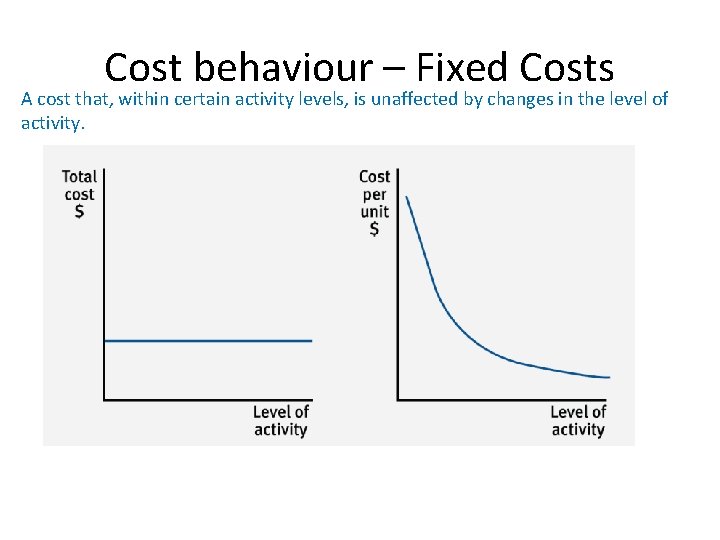 Cost behaviour – Fixed Costs

A cost that, within certain activity levels, is unaffected by changes in the level of activity.

Total cost $

Level of activity

Cost per unit $

Level of activity